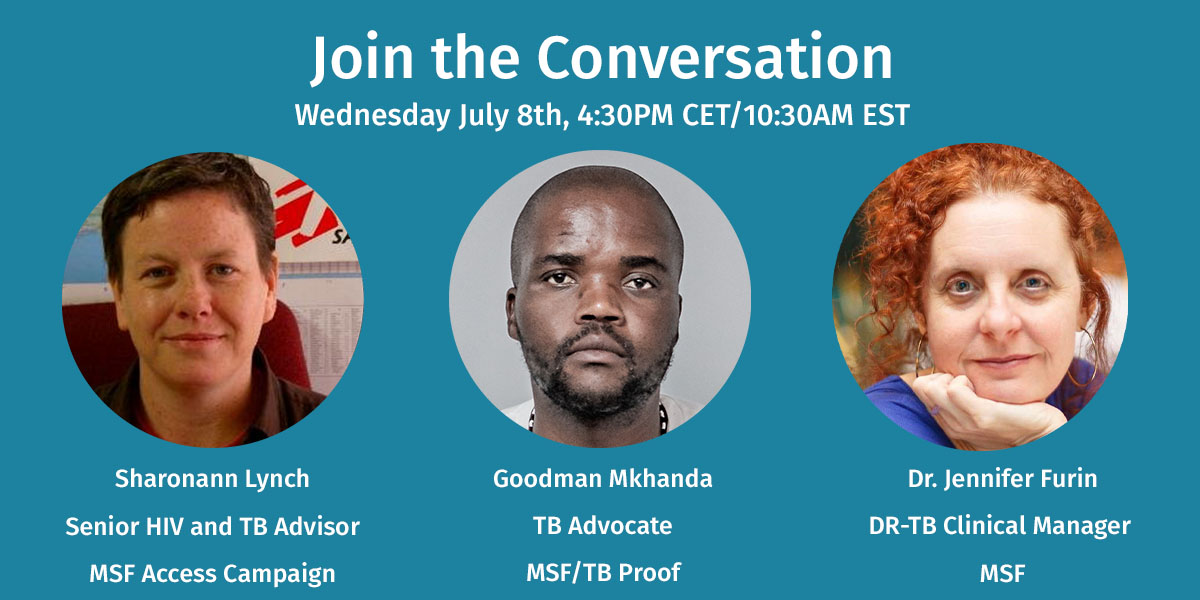 Join the Conversation

Wednesday July 8th, 4:30PM CET/10:30AM EST

Sharonann Lynch
Senior HIV and TB Advisor
MSF Access Campaign

Goodman Mkhanda
TB Advocate
MSF/TB Proof

Dr. Jennifer Furin
DR-TB Clinical Manager
MSF